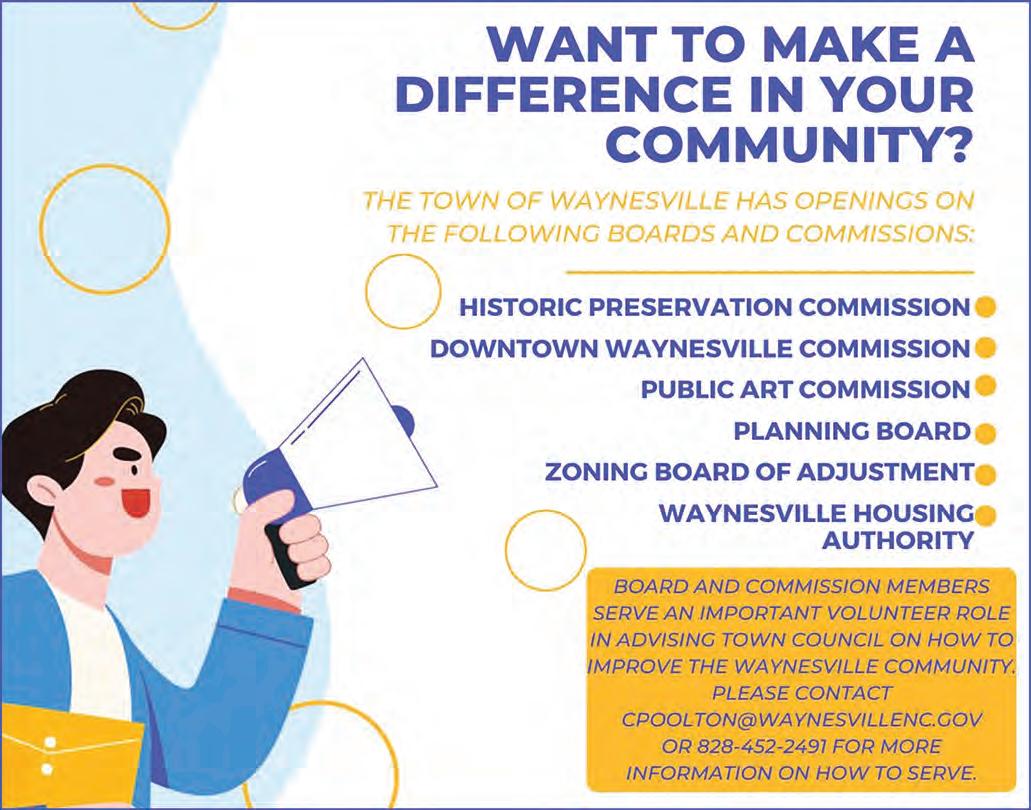 WANT TO MAKE A DIFFERENCE IN YOUR COMMUNITY?

THE TOWN OF WAYNESVILLE HAS OPENINGS ON THE FOLLOWING BOARDS AND COMMISSIONS:

HISTORIC PRESERVATION COMMISSION
DOWNTOWN WAYNESVILLE COMMISSION
PUBLIC ART COMMISSION
PLANNING BOARD
ZONING BOARD OF ADJUSTMENT
WAYNESVILLE HOUSING AUTHORITY

BOARD AND COMMISSION MEMBERS SERVE AN IMPORTANT VOLUNTEER ROLE IN ADVISING TOWN COUNCIL ON HOW TO IMPROVE THE WAYNESVILLE COMMUNITY. PLEASE CONTACT CPOOLTON@WAYNESVILLENC.GOV OR 828-452-2491 FOR MORE INFORMATION ON HOW TO SERVE.